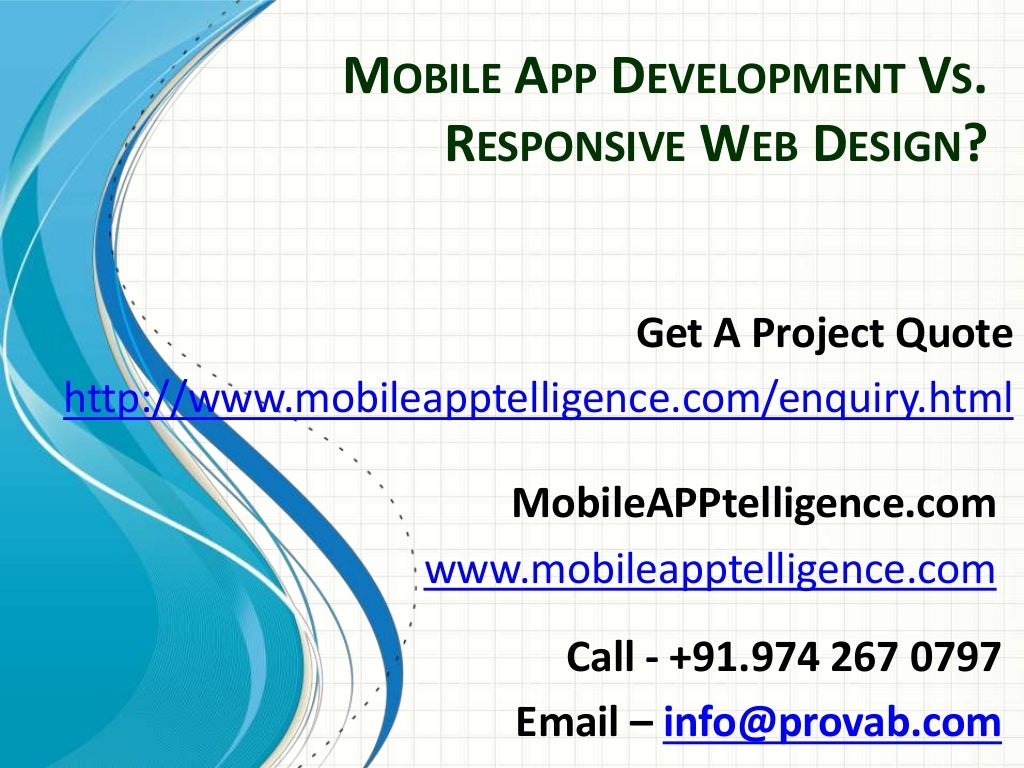 MOBILE APP DEVELOPMENT VS. RESPONSIVE WEB DESIGN?

Get A Project Quote
http://www.mobileapptelligence.com/enquiry.html

MobileAPPtelligence.com
www.mobileapptelligence.com

Call - +91.974 267 0797
Email – info@provab.com